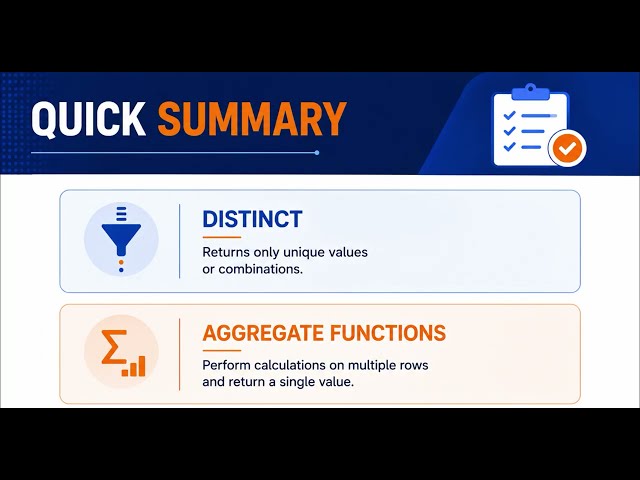 QUICK SUMMARY

DISTINCT

Returns only unique values or combinations.

AGGREGATE FUNCTIONS

Perform calculations on multiple rows and return a single value.